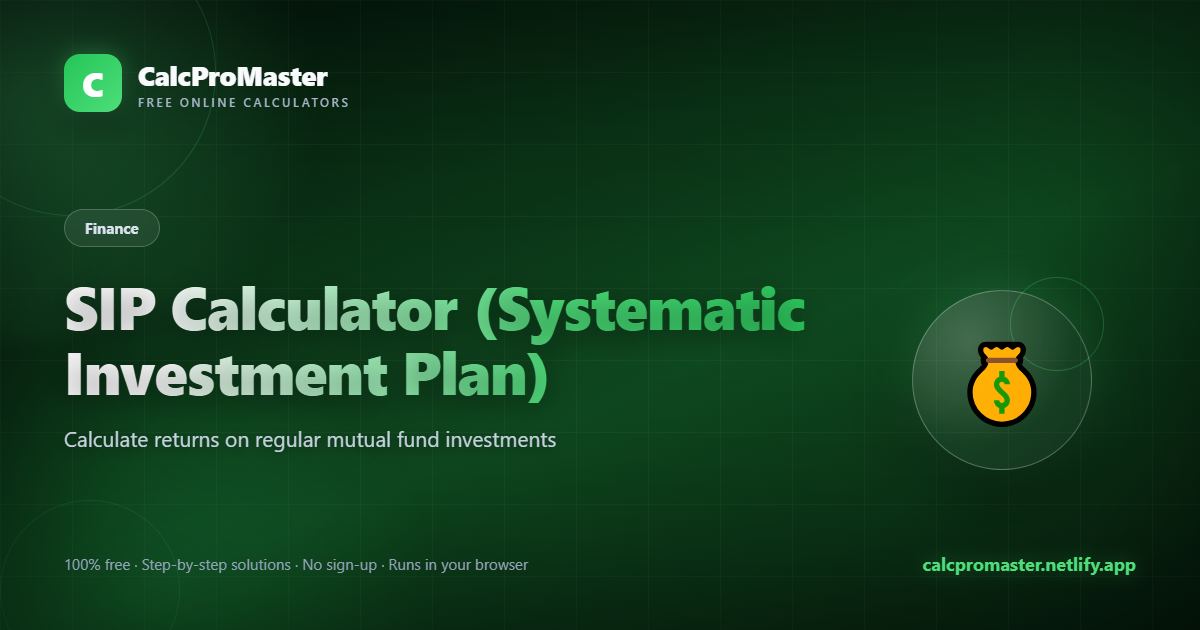 C

CalcProMaster
FREE ONLINE CALCULATORS

Finance

SIP Calculator (Systematic Investment Plan)

Calculate returns on regular mutual fund investments

$

100% free · Step-by-step solutions · No sign-up · Runs in your browser

calcpromaster.netlify.app